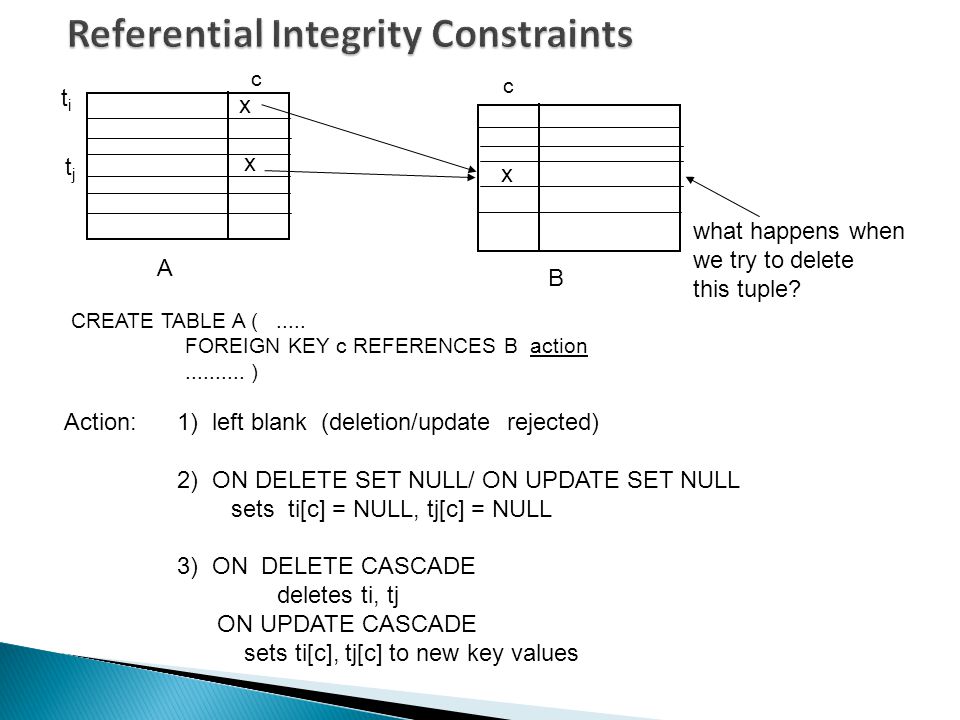 Referential Integrity Constraints

c

$t_i$

x

$t_j$

x

A

c

x

B

what happens when we try to delete this tuple?

CREATE TABLE A ( .....
FOREIGN KEY c REFERENCES B action
.......... )

Action: 1) left blank (deletion/update rejected)

2) ON DELETE SET NULL/ ON UPDATE SET NULL
sets ti[c] = NULL, tj[c] = NULL

3) ON DELETE CASCADE
deletes ti, tj
ON UPDATE CASCADE
sets ti[c], tj[c] to new key values